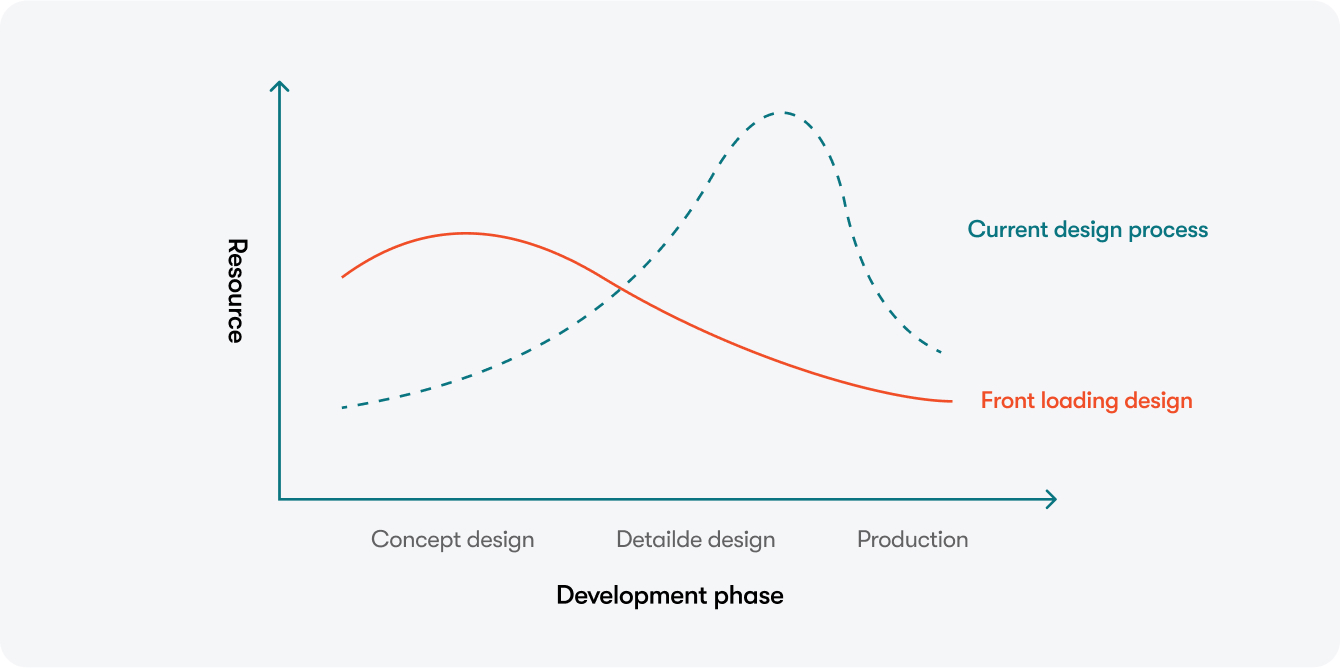 Resource

Current design process

Front loading design

Concept design

Detailde design

Production

Development phase